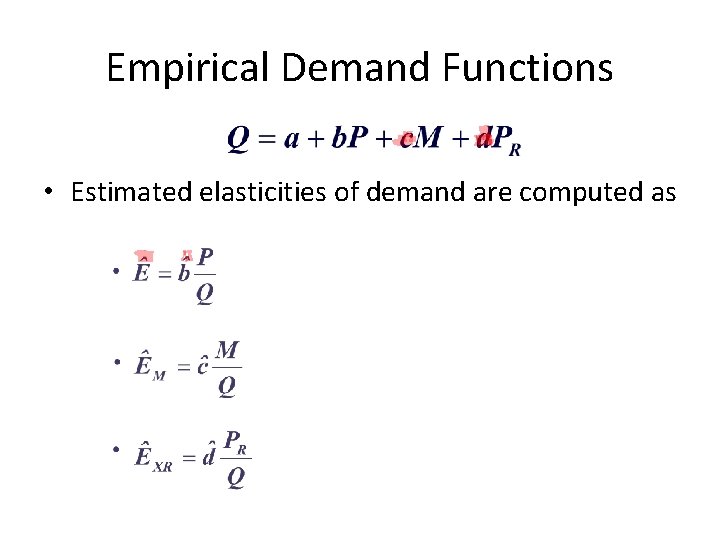 Empirical Demand Functions

$Q = a + bP + cM + dP_R$

• Estimated elasticities of demand are computed as

• $\hat{E} = \hat{b}\frac{P}{Q}$

• $\hat{E}_M = \hat{c}\frac{M}{Q}$

• $\hat{E}_{XR} = \hat{d}\frac{P_R}{Q}$